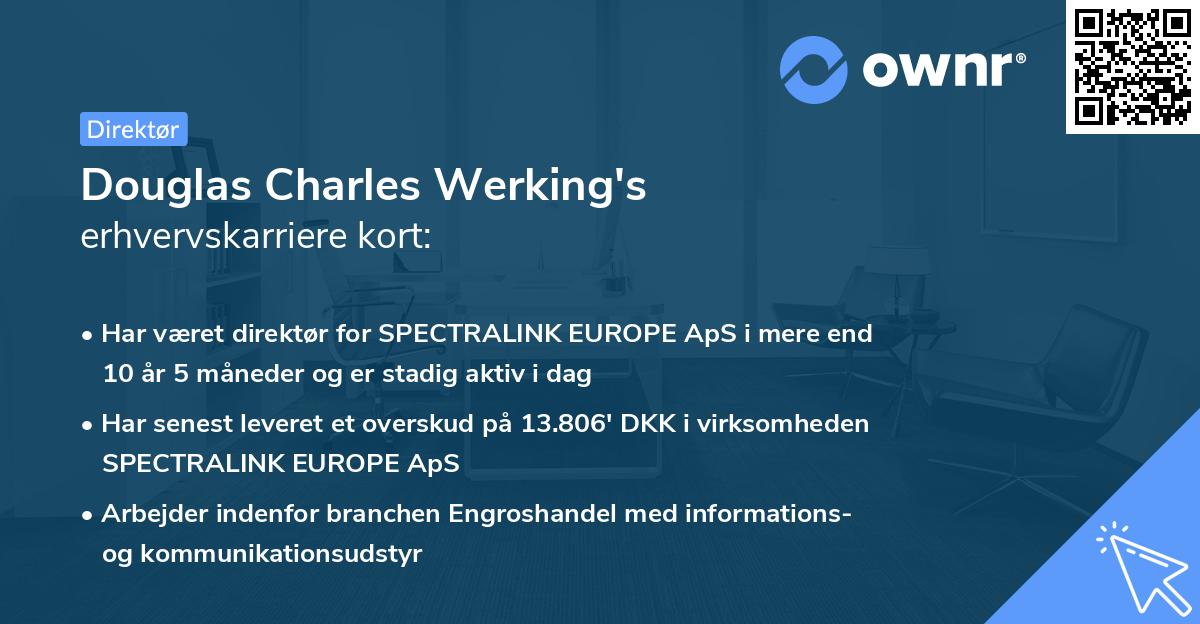 ownr®

Direktør

Douglas Charles Werking's
erhvervskarriere kort:

• Har været direktør for SPECTRALINK EUROPE ApS i mere end 10 år 5 måneder og er stadig aktiv i dag

• Har senest leveret et overskud på 13.806' DKK i virksomheden SPECTRALINK EUROPE ApS

• Arbejder indenfor branchen Engroshandel med informations- og kommunikationsudstyr